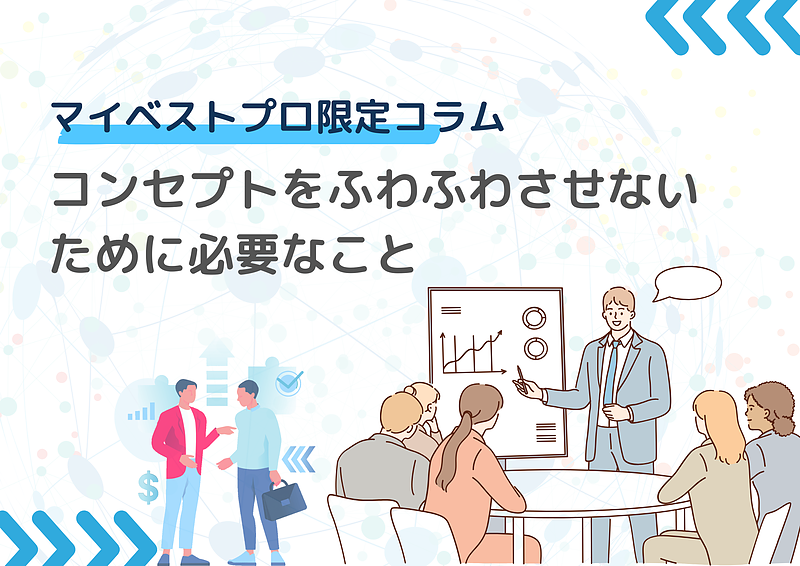 マイベストプロ限定コラム

コンセプトをふわふわさせないために必要なこと